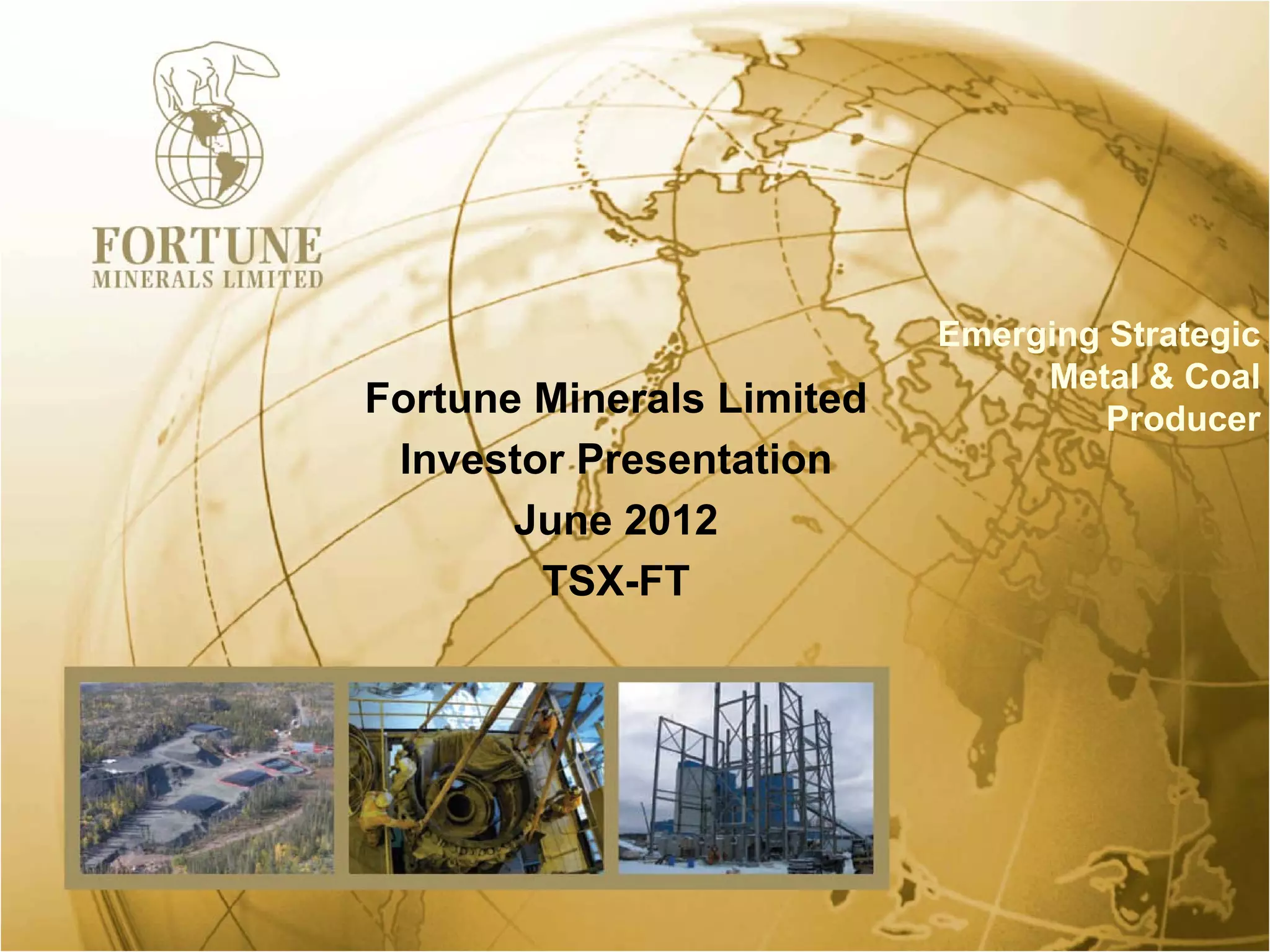 FORTUNE
MINERALS LIMITED

Emerging Strategic Metal & Coal Producer

Fortune Minerals Limited
Investor Presentation
June 2012
TSX-FT